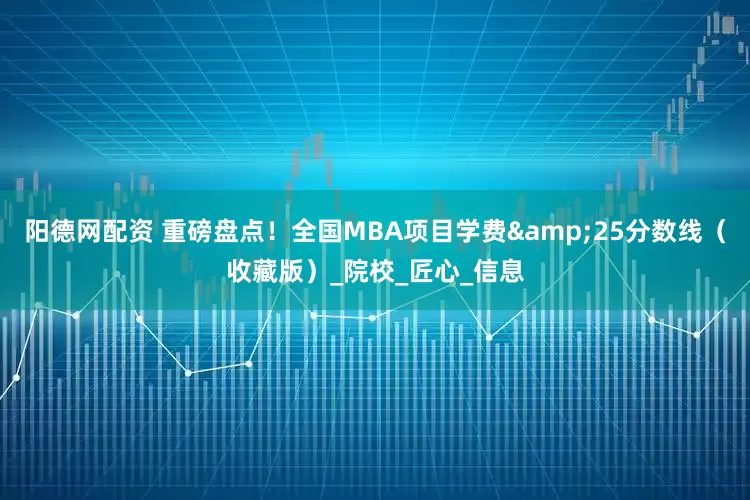 阳德网配资 重磅盘点！全国MBA项目学费&amp;25分数线（收藏版）_院校_匠心_信息